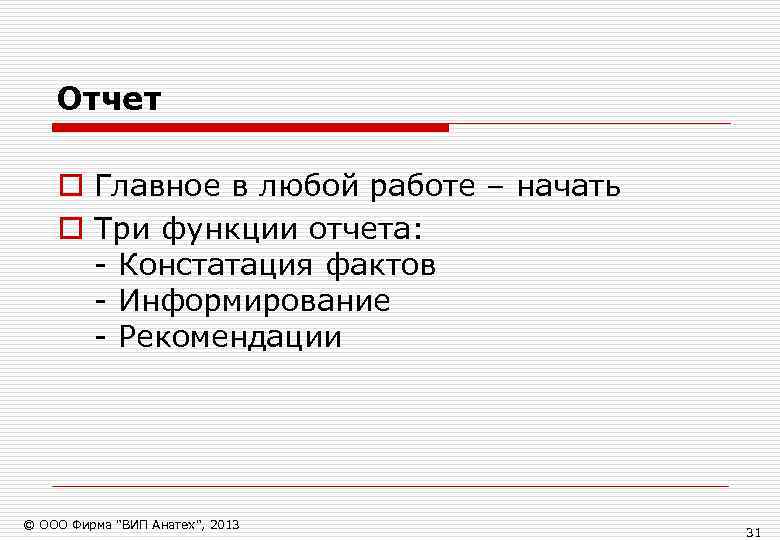 Отчет

Главное в любой работе – начать

Три функции отчета:
- Констатация фактов
- Информирование
- Рекомендации

© ООО Фирма "ВИП Анатех", 2013

31